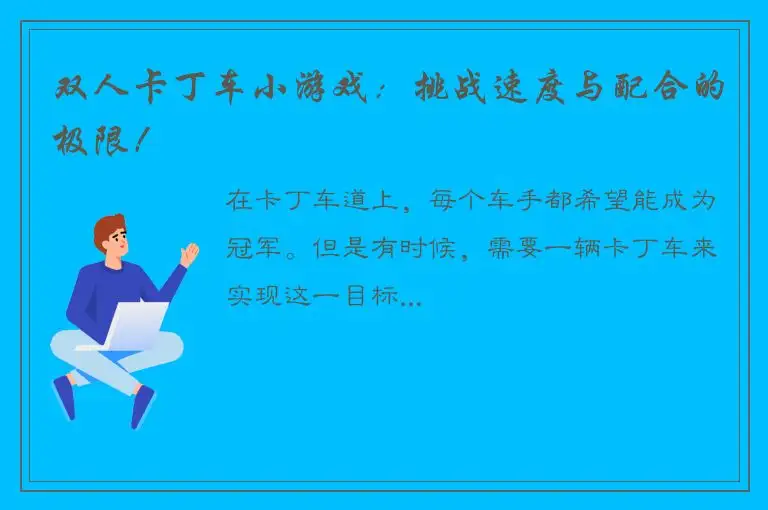 双人卡丁车小游戏：挑战速度与配合的极限！

在卡丁车道上，每个车手都希望能成为冠军。但是有时候，需要一辆卡丁车来实现这一目标...